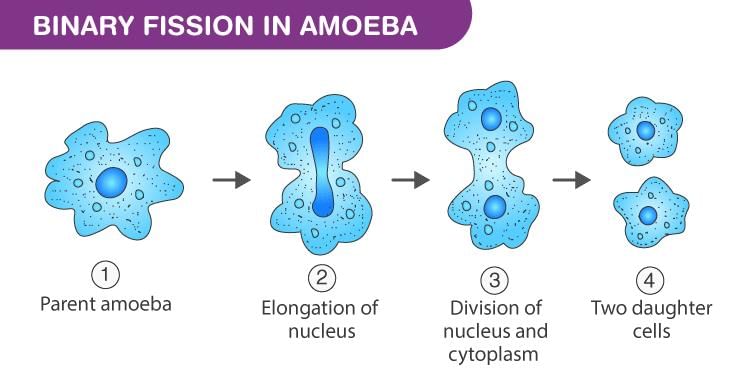 BINARY FISSION IN AMOEBA

1
Parent amoeba

2
Elongation of nucleus

3
Division of nucleus and cytoplasm

4
Two daughter cells